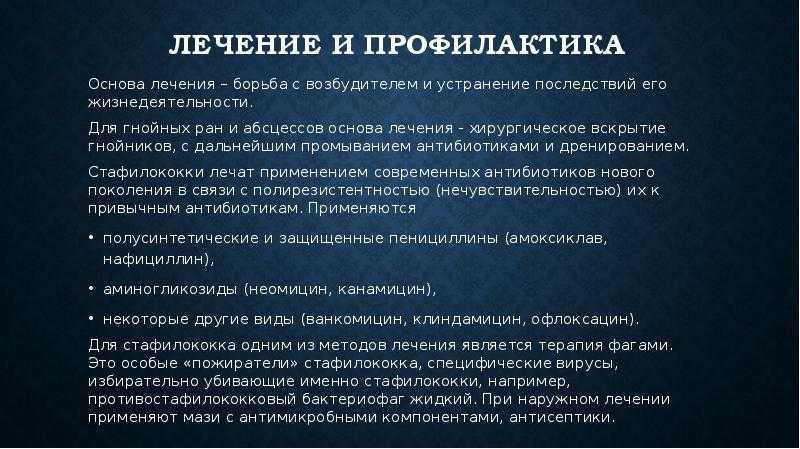 ЛЕЧЕНИЕ И ПРОФИЛАКТИКА

Основа лечения – борьба с возбудителем и устранение последствий его жизнедеятельности.

Для гнойных ран и абсцессов основа лечения - хирургическое вскрытие гнойников, с дальнейшим промыванием антибиотиками и дренированием.

Стафилококки лечат применением современных антибиотиков нового поколения в связи с полирезистентностью (нечувствительностью) их к привычным антибиотикам. Применяются

• полусинтетические и защищенные пенициллины (амоксиклав, нафициллин),

• аминогликозиды (неомицин, канамицин),

• некоторые другие виды (ванкомицин, клиндамицин, офлоксацин).

Для стафилококка одним из методов лечения является терапия фагами. Это особые «пожиратели» стафилококка, специфические вирусы, избирательно убивающие именно стафилококки, например, противостафилококковый бактериофаг жидкий. При наружном лечении применяют мази с антимикробными компонентами, антисептики.